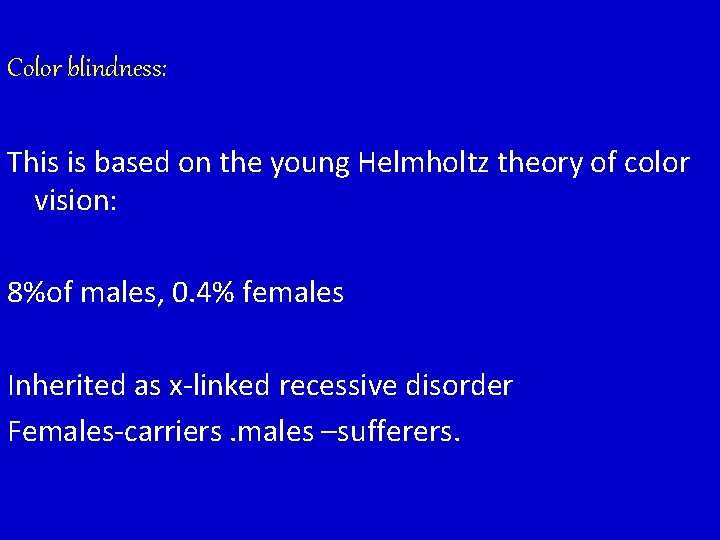 Color blindness:

This is based on the young Helmholtz theory of color vision:

8%of males, 0.4% females

Inherited as x-linked recessive disorder

Females-carriers .males –sufferers.